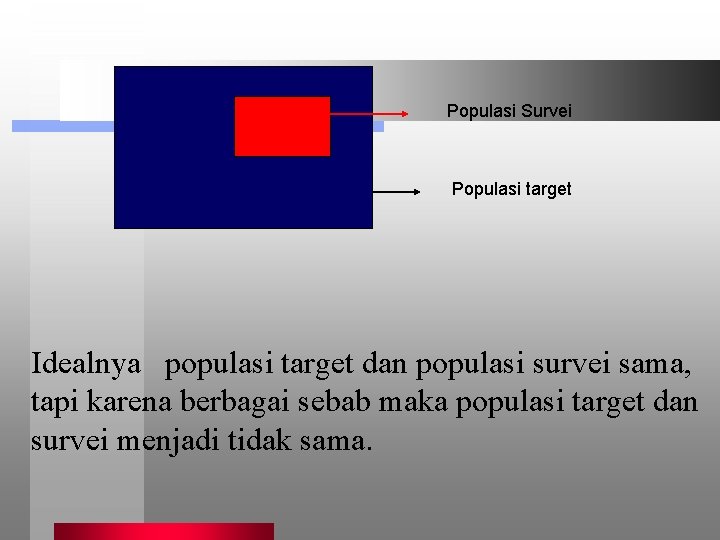 Populasi Survei

Populasi target

Idealnya populasi target dan populasi survei sama, tapi karena berbagai sebab maka populasi target dan survei menjadi tidak sama.